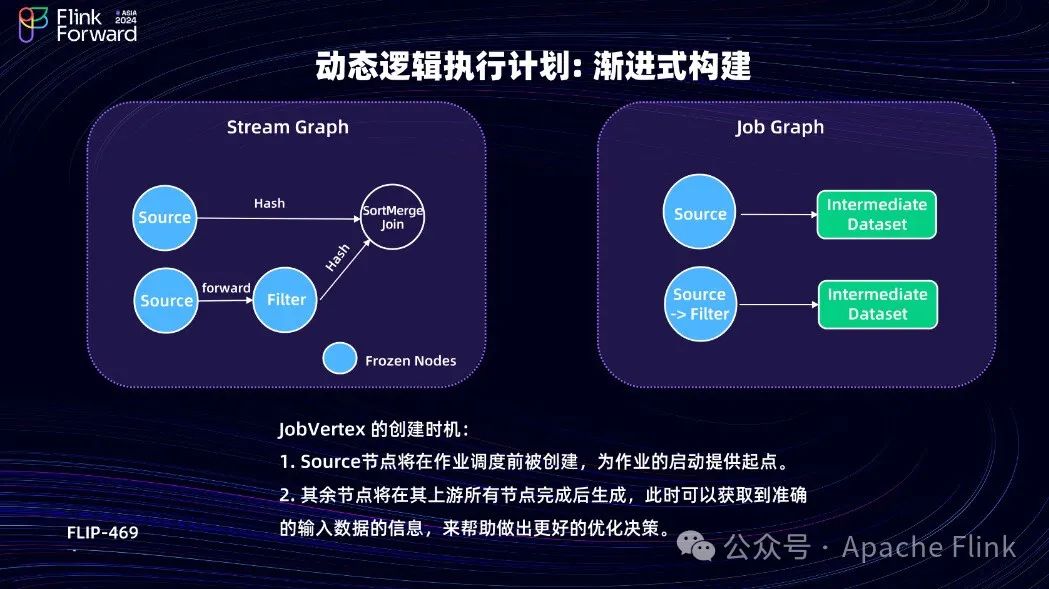 Flink Forward ASIA 2024

动态逻辑执行计划: 渐进式构建

Stream Graph

Source

Hash

SortMerge Join

Source

forward

Filter

Hash

Frozen Nodes

Job Graph

Source

Intermediate Dataset

Source -> Filter

Intermediate Dataset

JobVertex 的创建时机:
1. Source节点将在作业调度前被创建，为作业的启动提供起点。
2. 其余节点将在其上游所有节点完成后生成，此时可以获取到准确的输入数据的信息，来帮助做出更好的优化决策。

FLIP-469

公众号 · Apache Flink